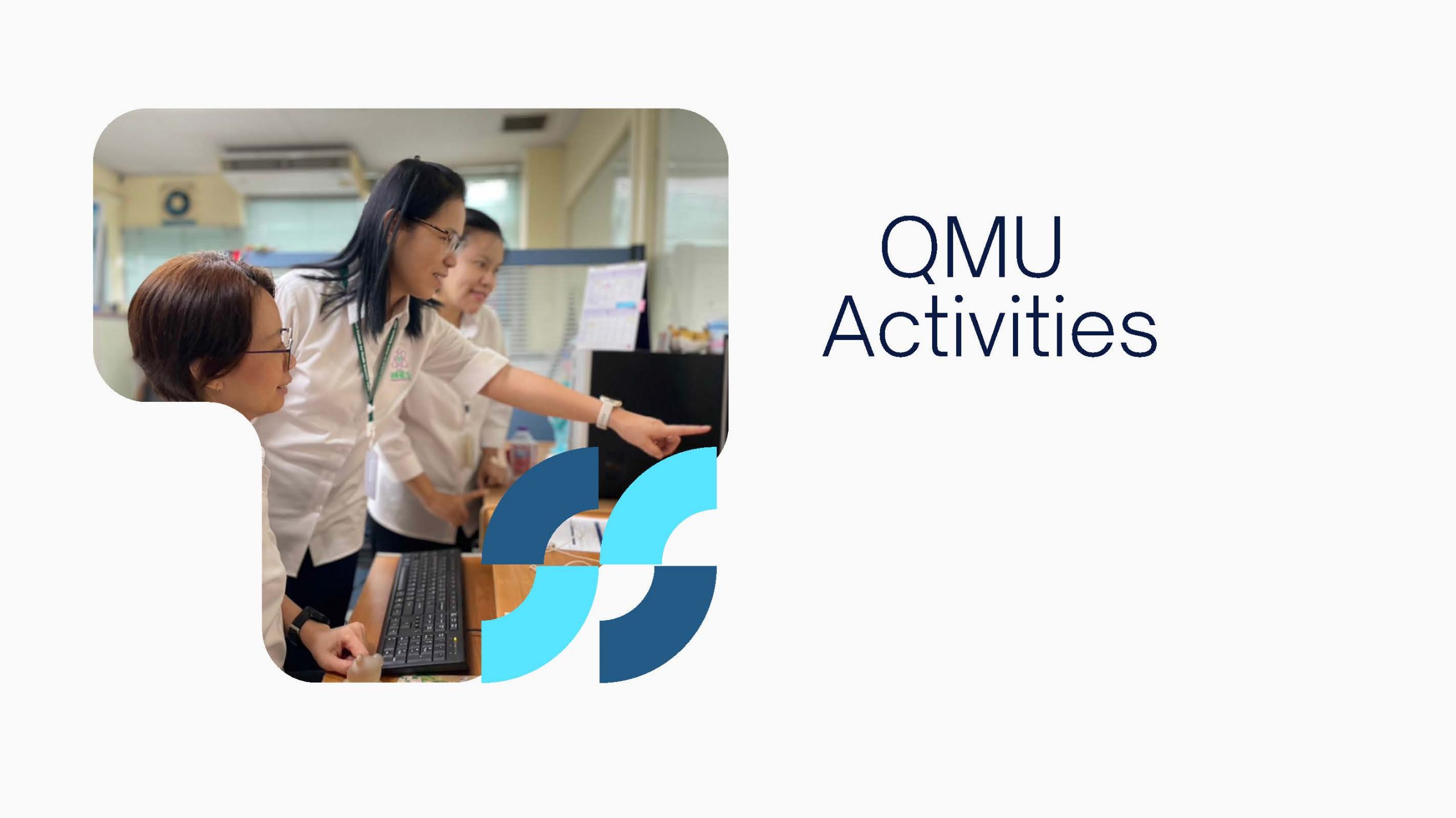 QMU
Activities